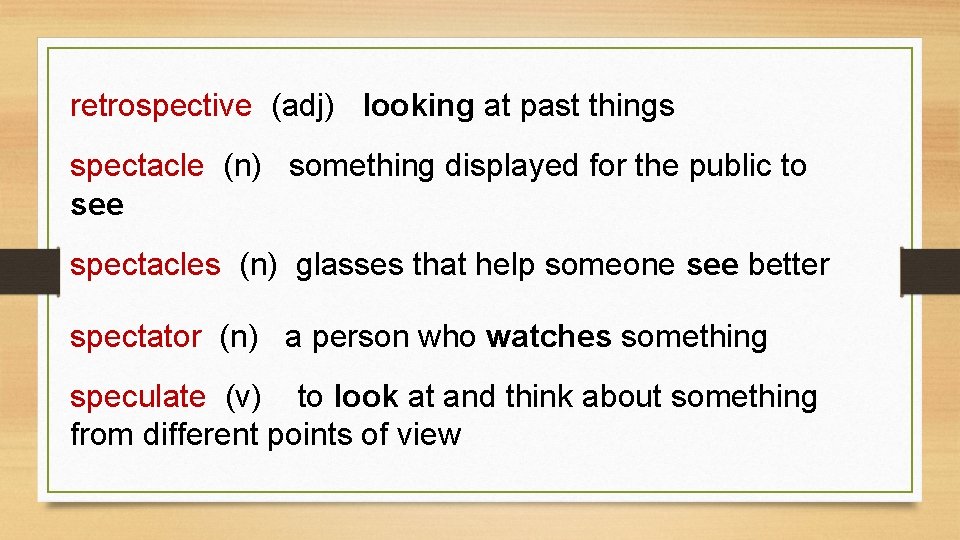 retrospective (adj) looking at past things

spectacle (n) something displayed for the public to see

spectacles (n) glasses that help someone see better

spectator (n) a person who watches something

speculate (v) to look at and think about something from different points of view